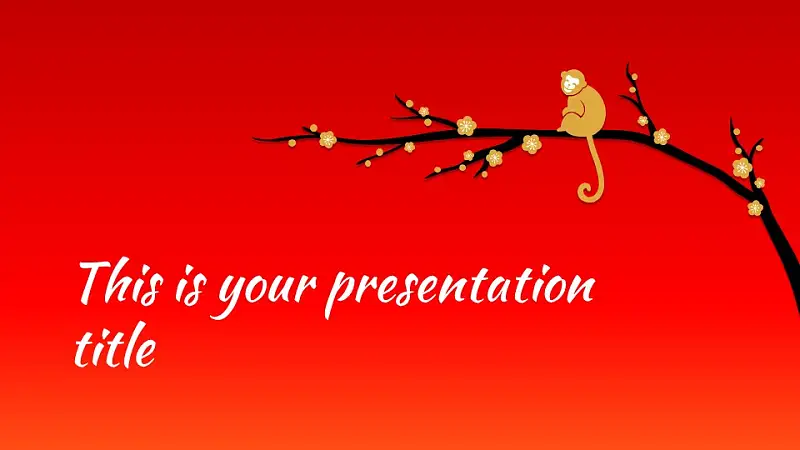 This is your presentation title